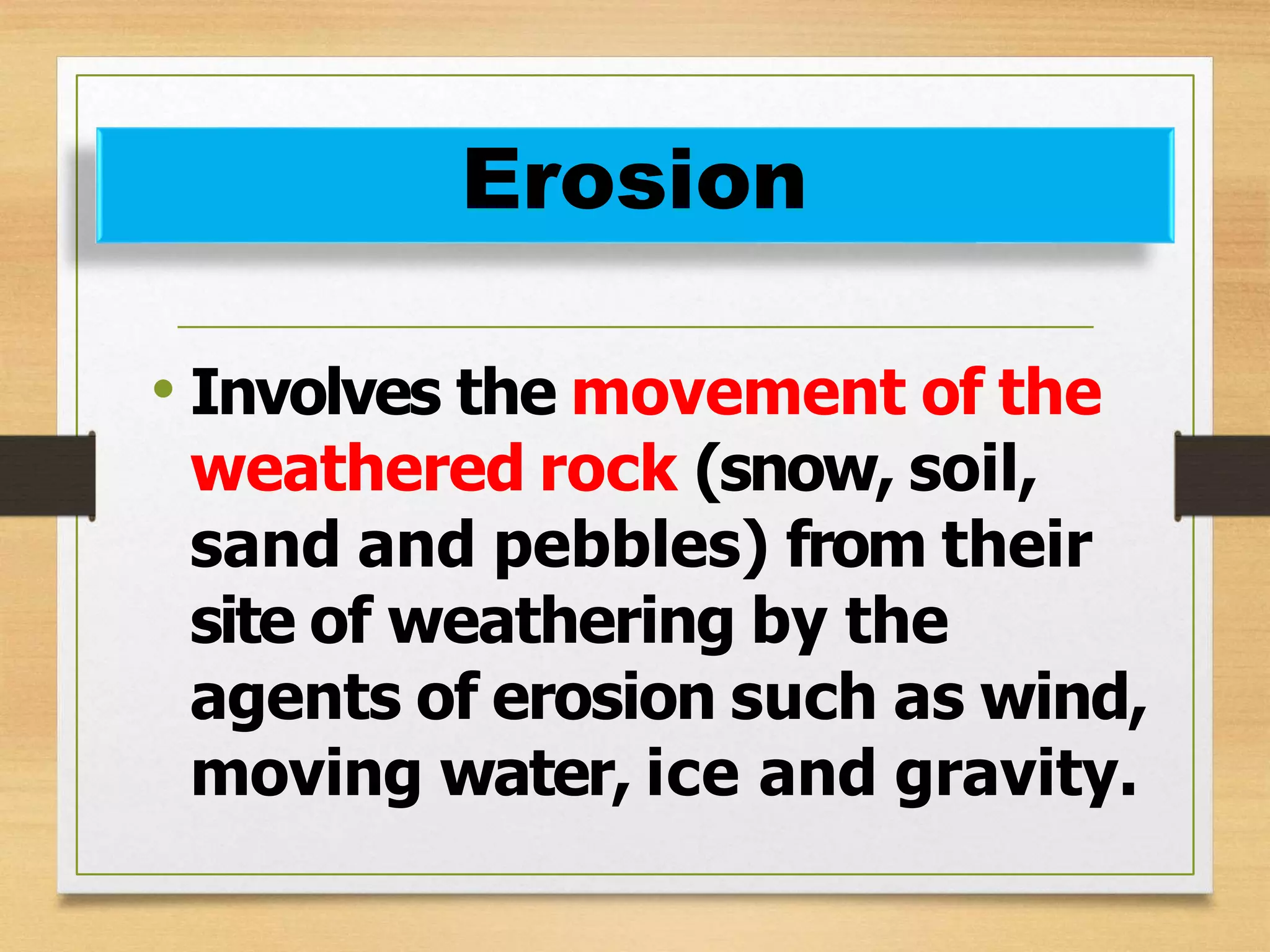 Erosion

• Involves the movement of the weathered rock (snow, soil, sand and pebbles) from their site of weathering by the agents of erosion such as wind, moving water, ice and gravity.